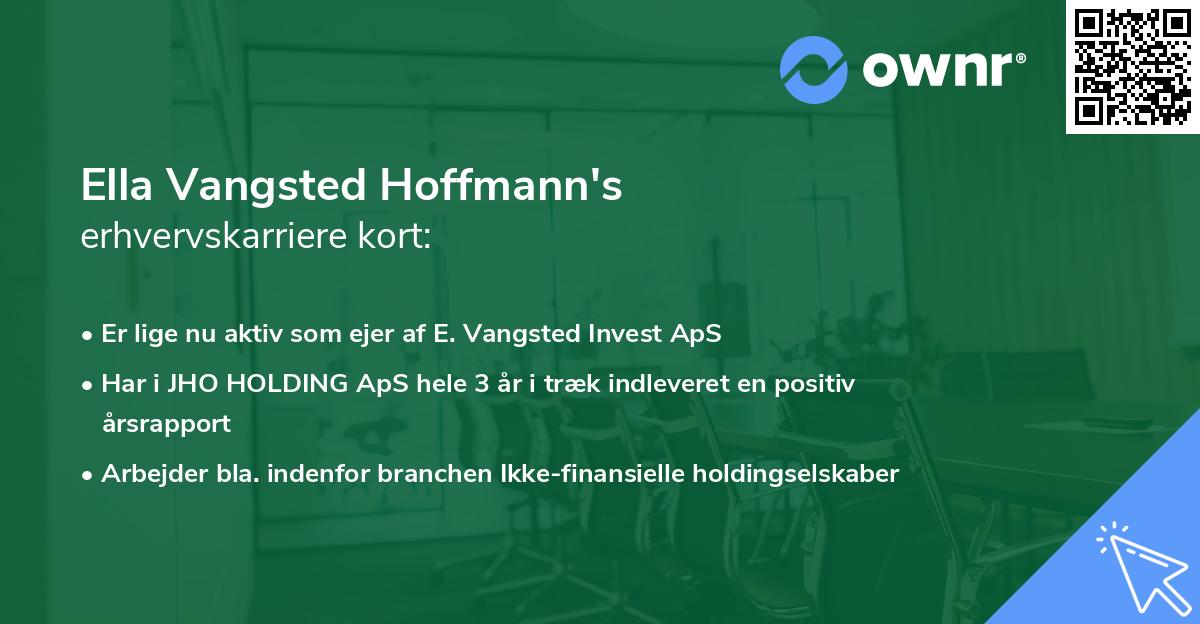 ownr®

Ella Vangsted Hoffmann's
erhvervskarriere kort:

• Er lige nu aktiv som ejer af E. Vangsted Invest ApS
• Har i JHO HOLDING ApS hele 3 år i træk indleveret en positiv årsrapport
• Arbejder bla. indenfor branchen Ikke-finansielle holdingselskaber